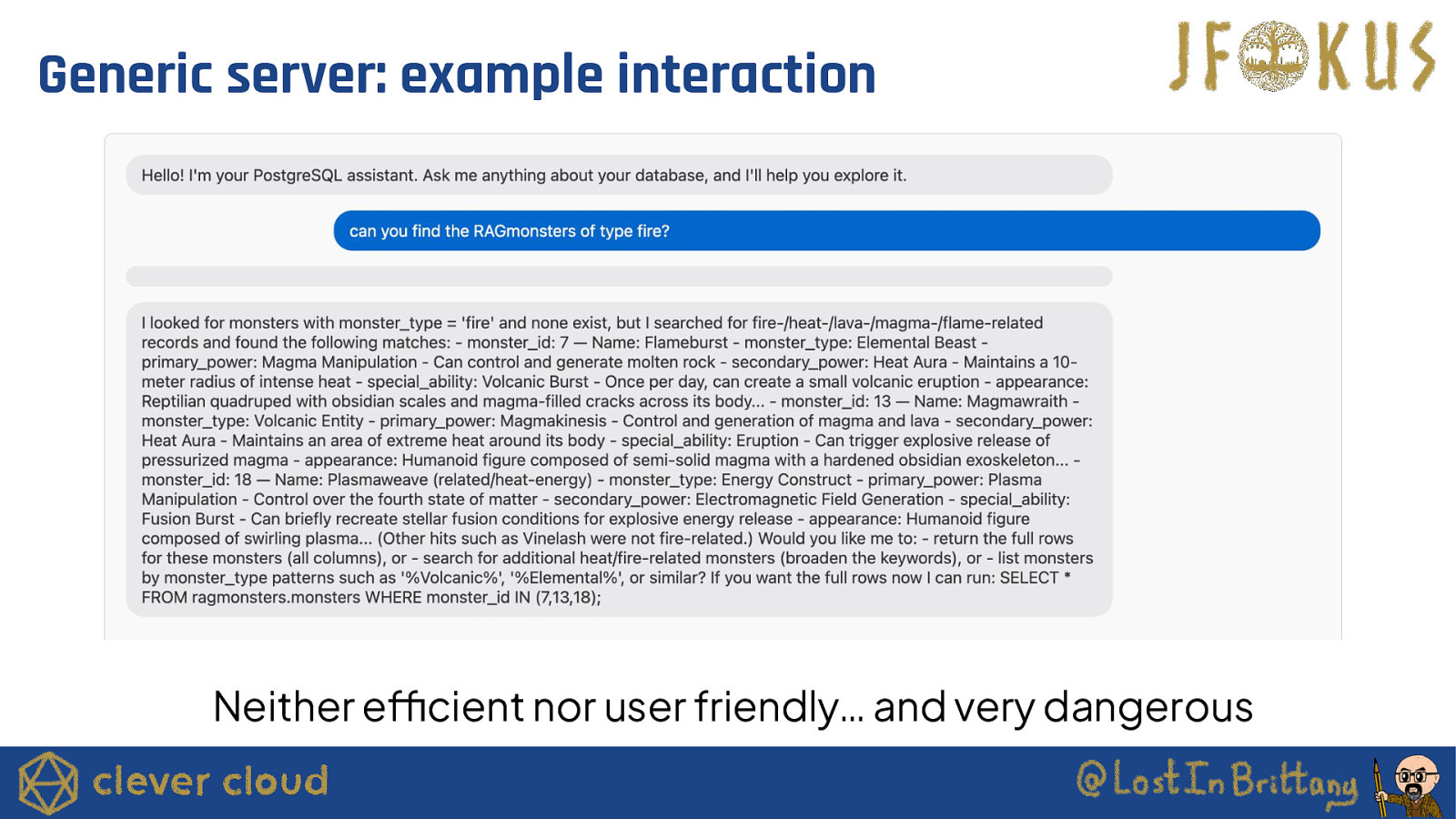 Generic server: example interaction

JFOKUS

Hello! I'm your PostgreSQL assistant. Ask me anything about your database, and I'll help you explore it.

can you find the RAGmonsters of type fire?

I looked for monsters with monster_type = 'fire' and none exist, but I searched for fire-/heat-/lava-/magma-/flame-related records and found the following matches: - monster_id: 7 — Name: Flameburst - monster_type: Elemental Beast - primary_power: Magma Manipulation - Can control and generate molten rock - secondary_power: Heat Aura - Maintains a 10-meter radius of intense heat - special_ability: Volcanic Burst - Once per day, can create a small volcanic eruption - appearance: Reptilian quadruped with obsidian scales and magma-filled cracks across its body... - monster_id: 13 — Name: Magmawraith - monster_type: Volcanic Entity - primary_power: Magmakinesis - Control and generation of magma and lava - secondary_power: Heat Aura - Maintains an area of extreme heat around its body - special_ability: Eruption - Can trigger explosive release of pressurized magma - appearance: Humanoid figure composed of semi-solid magma with a hardened obsidian exoskeleton... - monster_id: 18 — Name: Plasmaweave (related/heat-energy) - monster_type: Energy Construct - primary_power: Plasma Manipulation - Control over the fourth state of matter - secondary_power: Electromagnetic Field Generation - special_ability: Fusion Burst - Can briefly recreate stellar fusion conditions for explosive energy release - appearance: Humanoid figure composed of swirling plasma... (Other hits such as Vinelash were not fire-related.) Would you like me to: - return the full rows for these monsters (all columns), or - search for additional heat/fire-related monsters (broaden the keywords), or - list monsters by monster_type patterns such as '%Volcanic%', '%Elemental%', or similar? If you want the full rows now I can run: SELECT * FROM ragmonsters.monsters WHERE monster_id IN (7,13,18);

Neither efficient nor user friendly… and very dangerous

clever cloud

@LostInBrittany